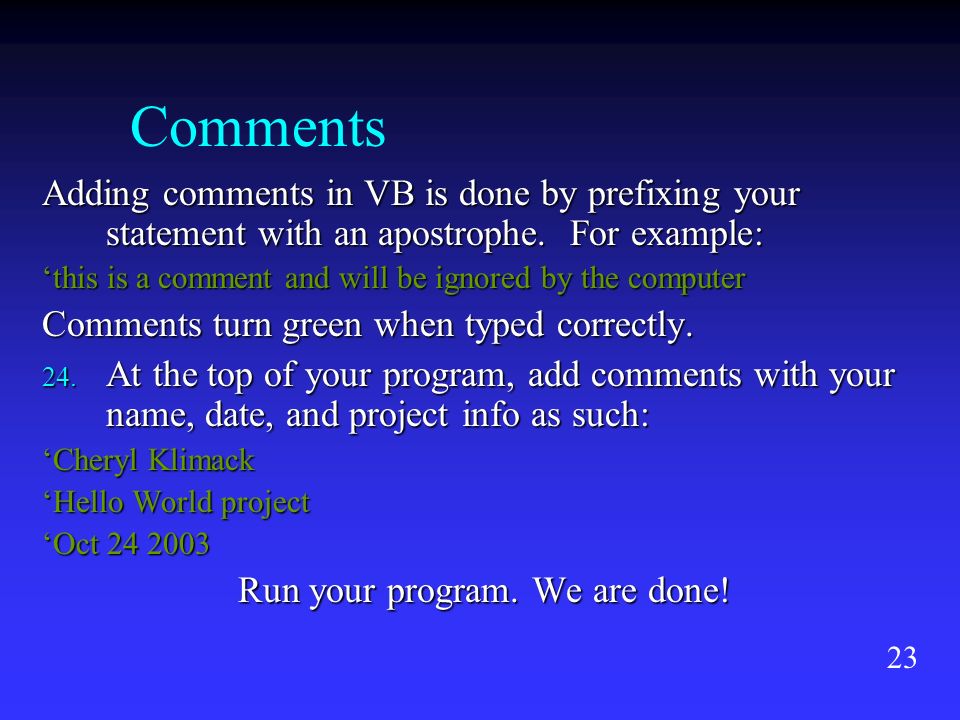 Comments

Adding comments in VB is done by prefixing your statement with an apostrophe. For example:

‘this is a comment and will be ignored by the computer

Comments turn green when typed correctly.

24. At the top of your program, add comments with your name, date, and project info as such:

‘Cheryl Klimack

‘Hello World project

‘Oct 24 2003

Run your program. We are done!

23